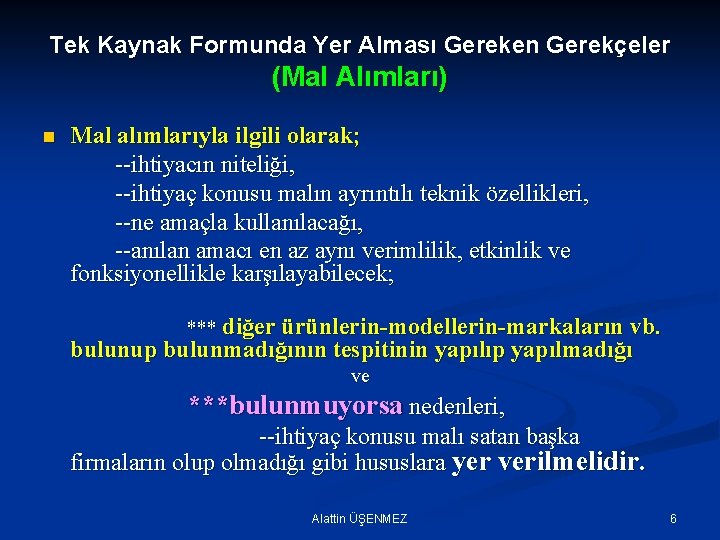 Tek Kaynak Formunda Yer Alması Gereken Gerekçeler
(Mal Alımları)

Mal alımlarıyla ilgili olarak;
--ihtiyacın niteliği,
--ihtiyaç konusu malın ayrıntılı teknik özellikleri,
--ne amaçla kullanılacağı,
--anılan amacı en az aynı verimlilik, etkinlik ve fonksiyonellikle karşılayabilecek;

*** diğer ürünlerin-modellerin-markaların vb. bulunup bulunmadığının tespitinin yapılıp yapılmadığı
ve
***bulunmuyorsa nedenleri,
--ihtiyaç konusu malı satan başka firmaların olup olmadığı gibi hususlara yer verilmelidir.

Alattin ÜŞENMEZ

6